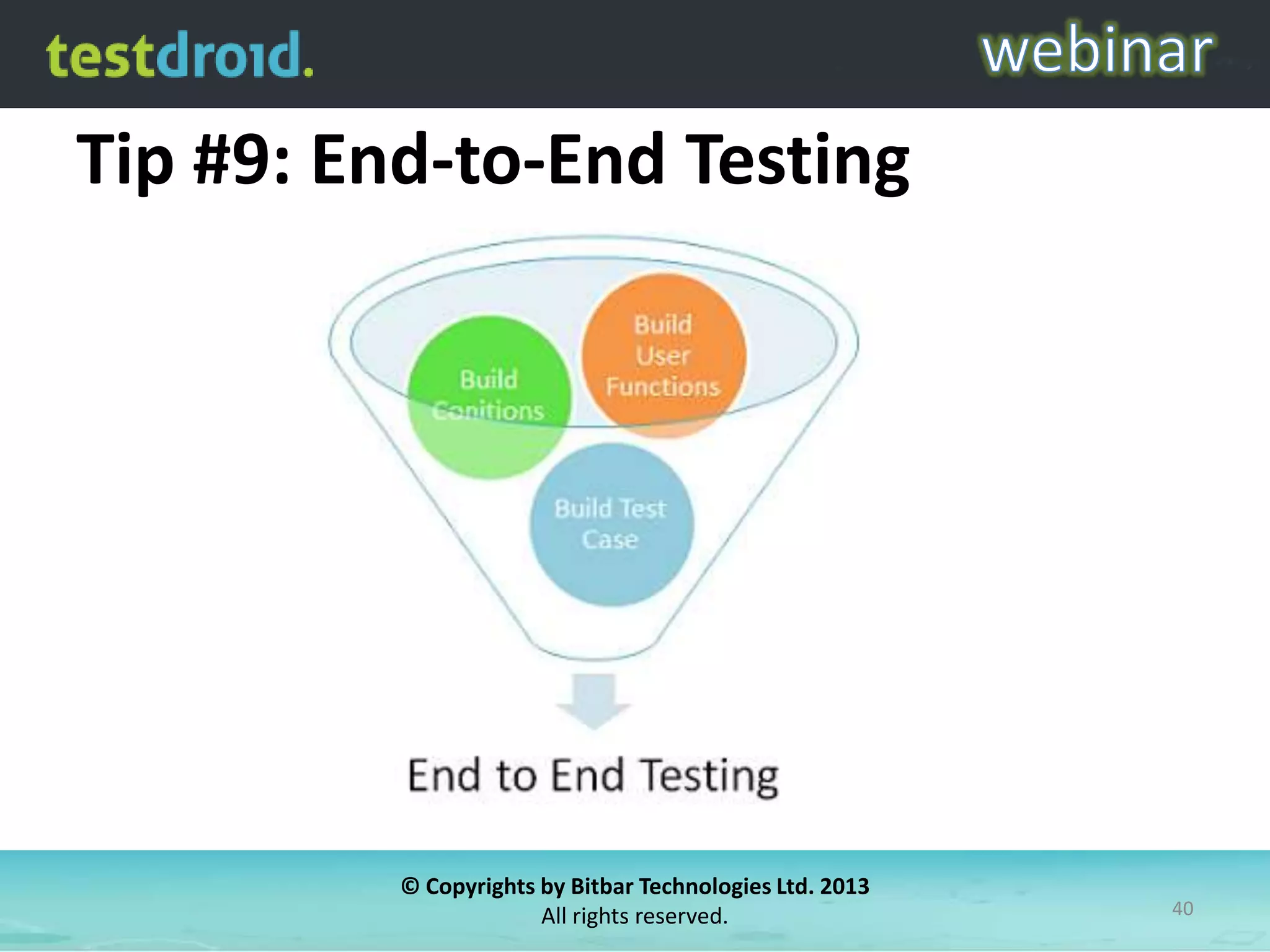 testdroid.

webinar

Tip #9: End-to-End Testing

Build Conitions

Build User Functions

Build Test Case

End to End Testing

© Copyrights by Bitbar Technologies Ltd. 2013
All rights reserved.

40